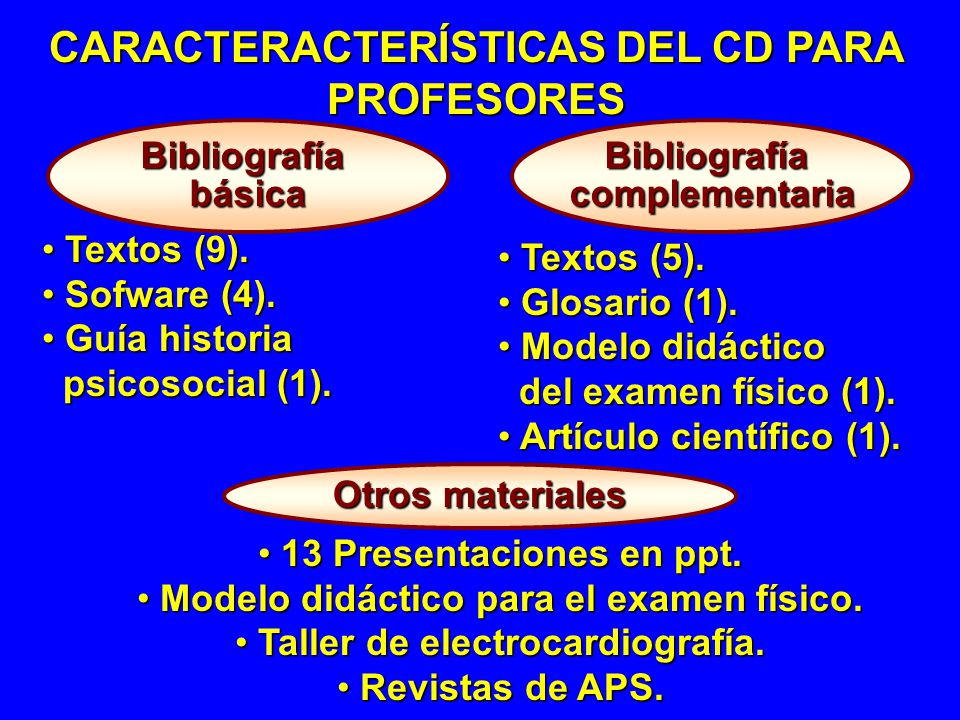 CARACTERACTERÍSTICAS DEL CD PARA PROFESORES

Bibliografía básica

• Textos (9).
• Sofware (4).
• Guía historia psicosocial (1).

Bibliografía complementaria

• Textos (5).
• Glosario (1).
• Modelo didáctico del examen físico (1).
• Artículo científico (1).

Otros materiales

• 13 Presentaciones en ppt.
• Modelo didáctico para el examen físico.
• Taller de electrocardiografía.
• Revistas de APS.